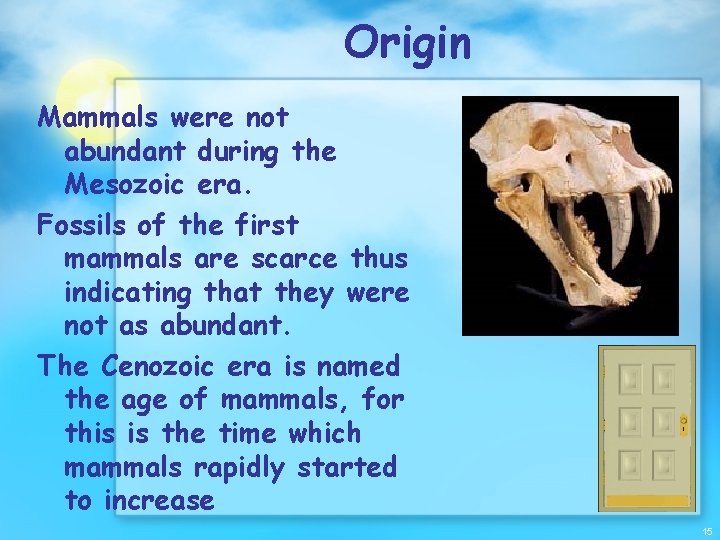 Origin

Mammals were not abundant during the Mesozoic era.

Fossils of the first mammals are scarce thus indicating that they were not as abundant.

The Cenozoic era is named the age of mammals, for this is the time which mammals rapidly started to increase

15